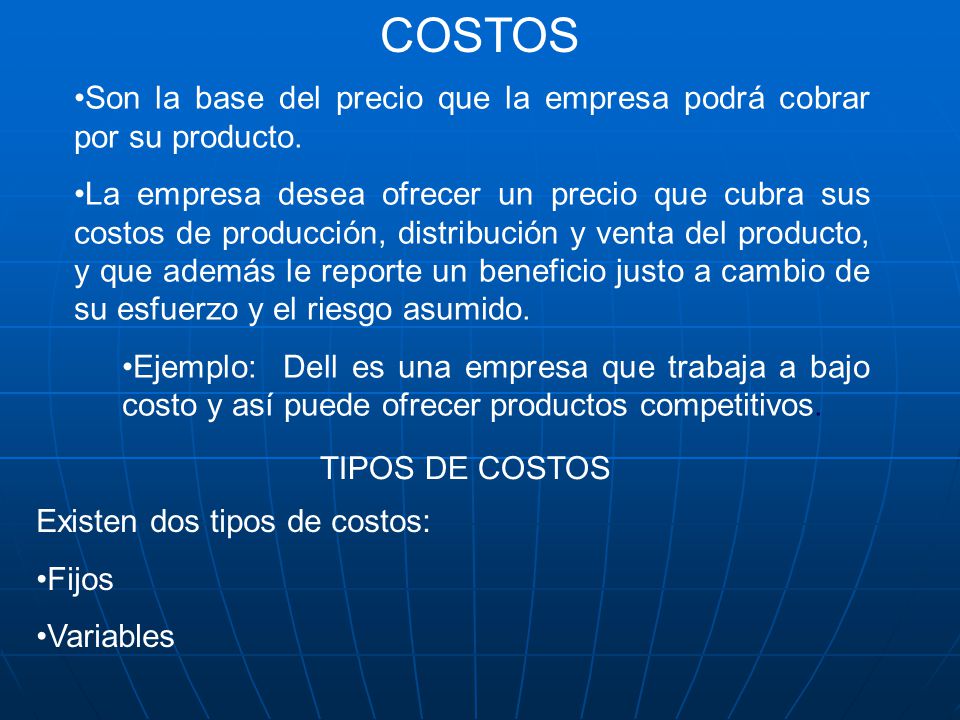 COSTOS

•Son la base del precio que la empresa podrá cobrar por su producto.

•La empresa desea ofrecer un precio que cubra sus costos de producción, distribución y venta del producto, y que además le reporte un beneficio justo a cambio de su esfuerzo y el riesgo asumido.

•Ejemplo: Dell es una empresa que trabaja a bajo costo y así puede ofrecer productos competitivos.

TIPOS DE COSTOS

Existen dos tipos de costos:

•Fijos

•Variables